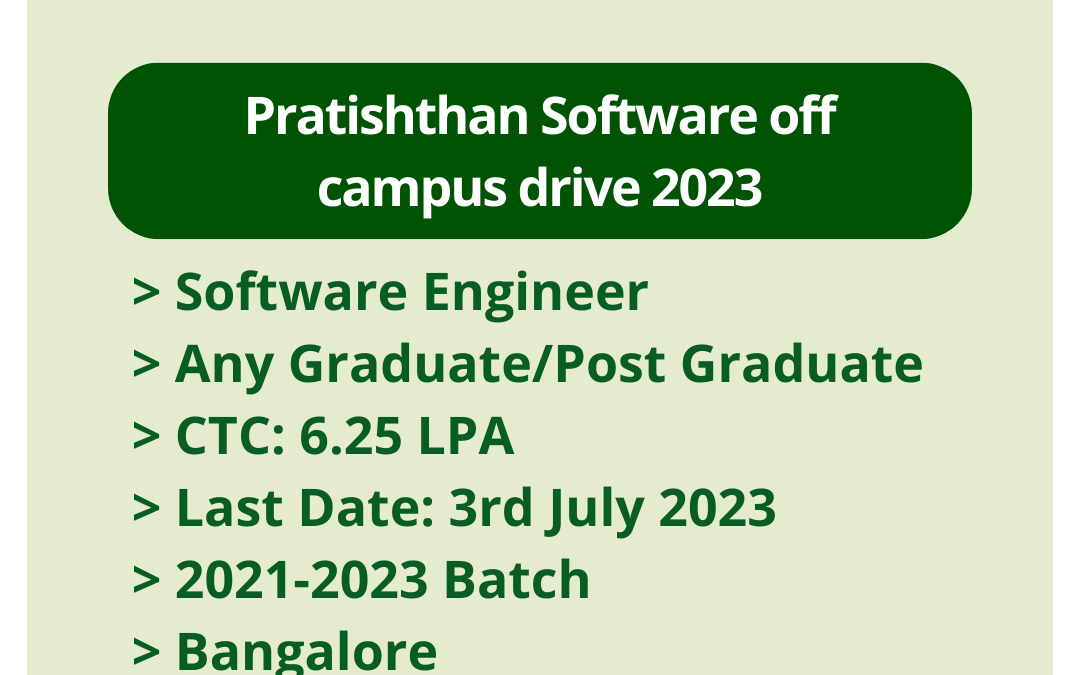 Pratishthan Software off campus drive 2023

> Software Engineer
> Any Graduate/Post Graduate
> CTC: 6.25 LPA
> Last Date: 3rd July 2023
> 2021-2023 Batch
> Bangalore